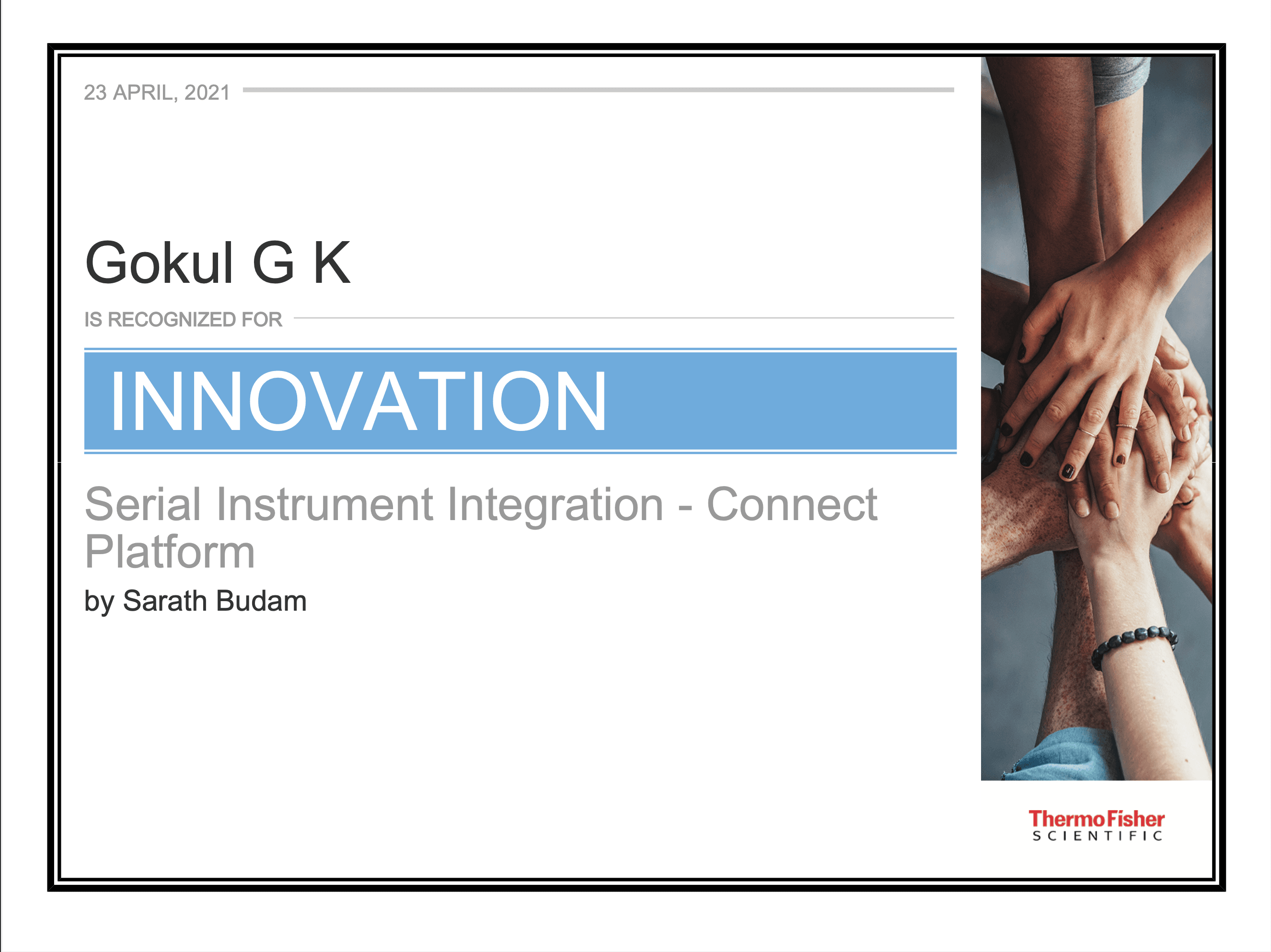 23 APRIL, 2021

Gokul G K

IS RECOGNIZED FOR

INNOVATION

Serial Instrument Integration - Connect Platform

by Sarath Budam

ThermoFisher
SCIENTIFIC